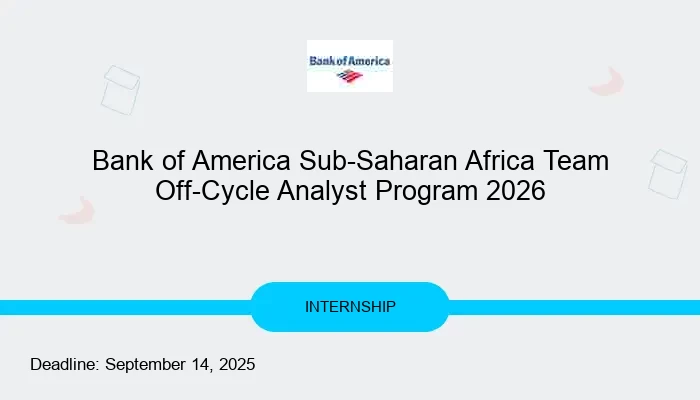 Bank of America

Bank of America Sub-Saharan Africa Team Off-Cycle Analyst Program 2026

INTERNSHIP

Deadline: September 14, 2025